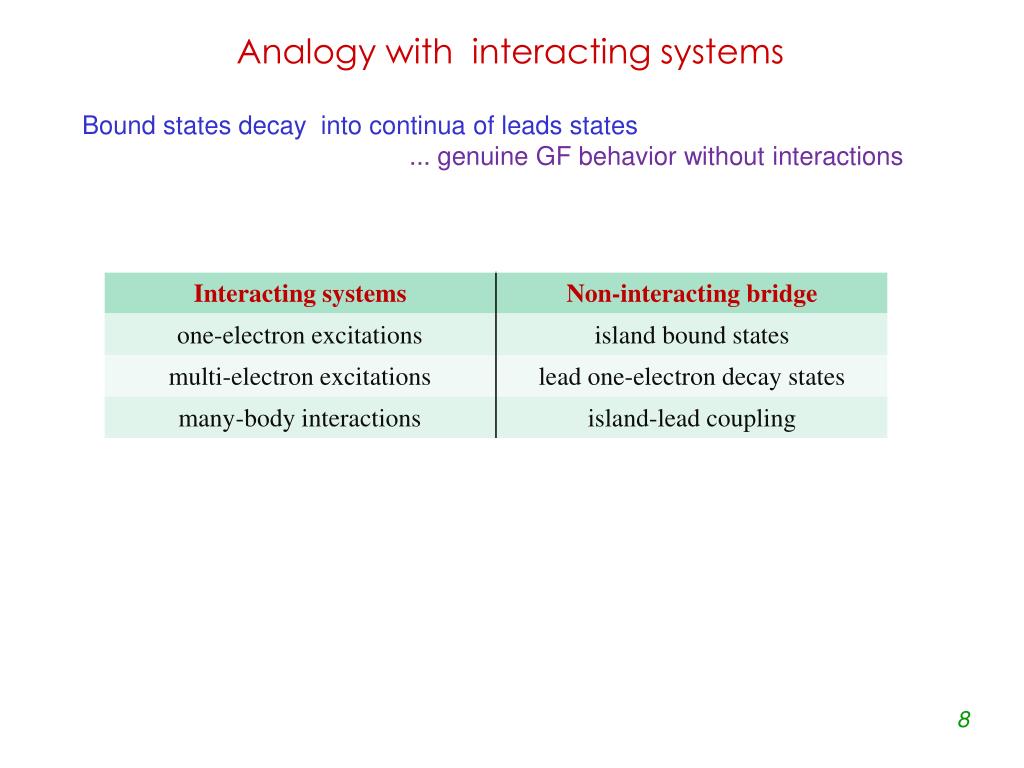 Analogy with interacting systems

Bound states decay into continua of leads states
... genuine GF behavior without interactions

| Interacting systems | Non-interacting bridge |
|---|---|
| one-electron excitations | island bound states |
| multi-electron excitations | lead one-electron decay states |
| many-body interactions | island-lead coupling |

8